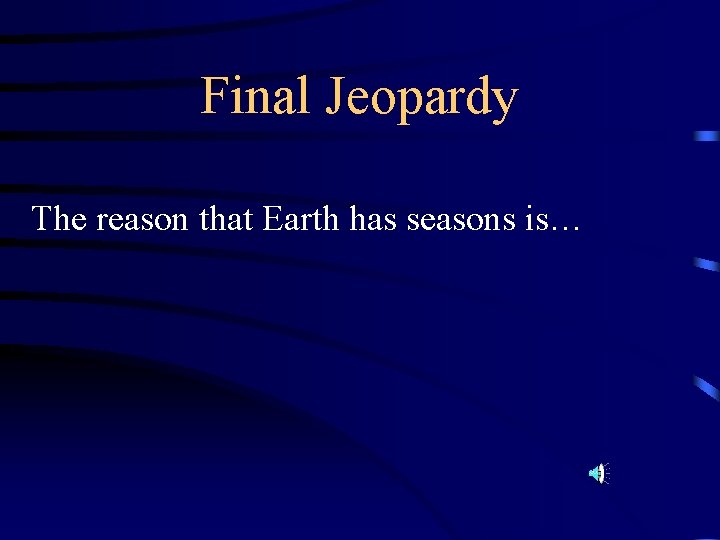 Final Jeopardy

The reason that Earth has seasons is…